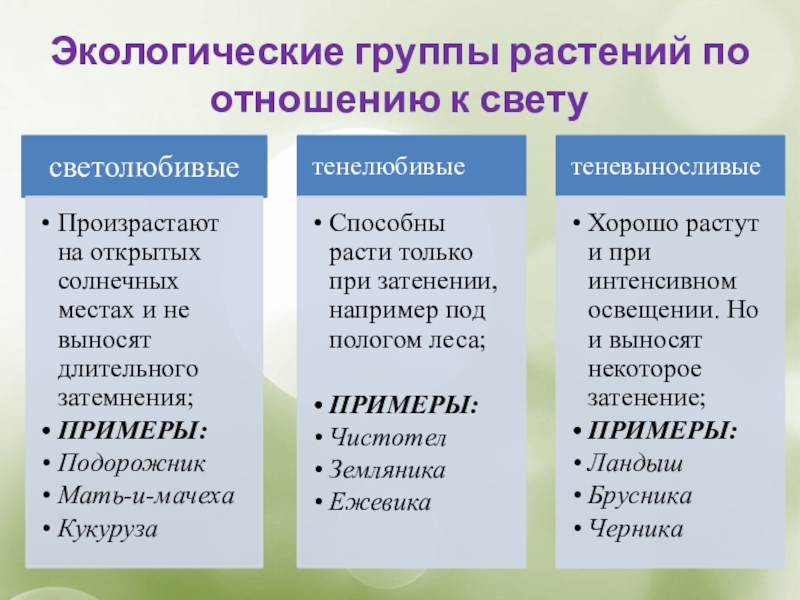 Экологические группы растений по отношению к свету

светолюбивые

• Произрастают на открытых солнечных местах и не выносят длительного затемнения;
• ПРИМЕРЫ:
• Подорожник
• Мать-и-мачеха
• Кукуруза

тенелюбивые

• Способны расти только при затенении, например под пологом леса;
• ПРИМЕРЫ:
• Чистотел
• Земляника
• Ежевика

теневыносливые

• Хорошо растут и при интенсивном освещении. Но и выносят некоторое затенение;
• ПРИМЕРЫ:
• Ландыш
• Брусника
• Черника